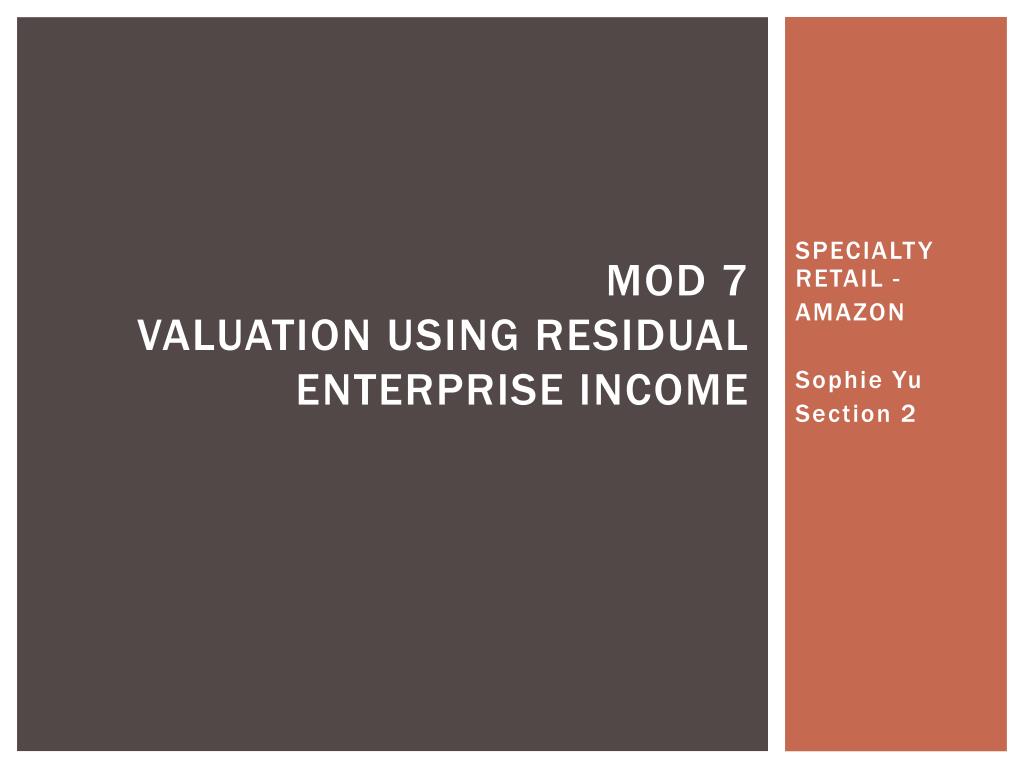 MOD 7
VALUATION USING RESIDUAL ENTERPRISE INCOME

SPECIALTY RETAIL - AMAZON

Sophie Yu
Section 2